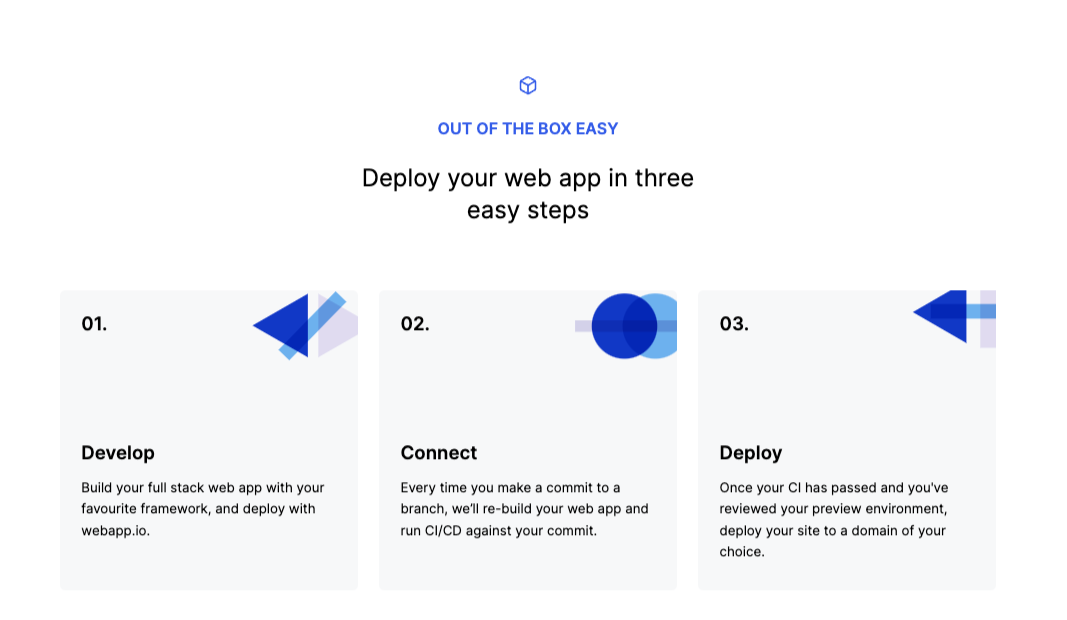 OUT OF THE BOX EASY

Deploy your web app in three easy steps

01.

Develop

Build your full stack web app with your favourite framework, and deploy with webapp.io.

02.

Connect

Every time you make a commit to a branch, we'll re-build your web app and run CI/CD against your commit.

03.

Deploy

Once your CI has passed and you've reviewed your preview environment, deploy your site to a domain of your choice.